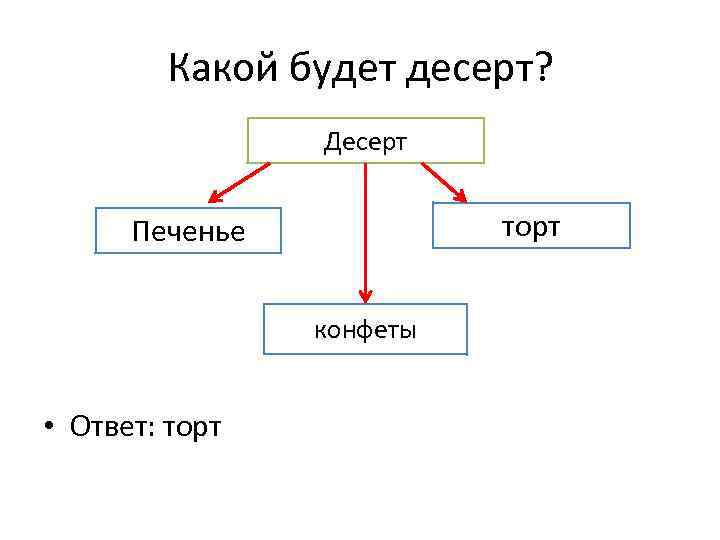 Какой будет десерт?

Десерт

Печенье

торт

конфеты

• Ответ: торт